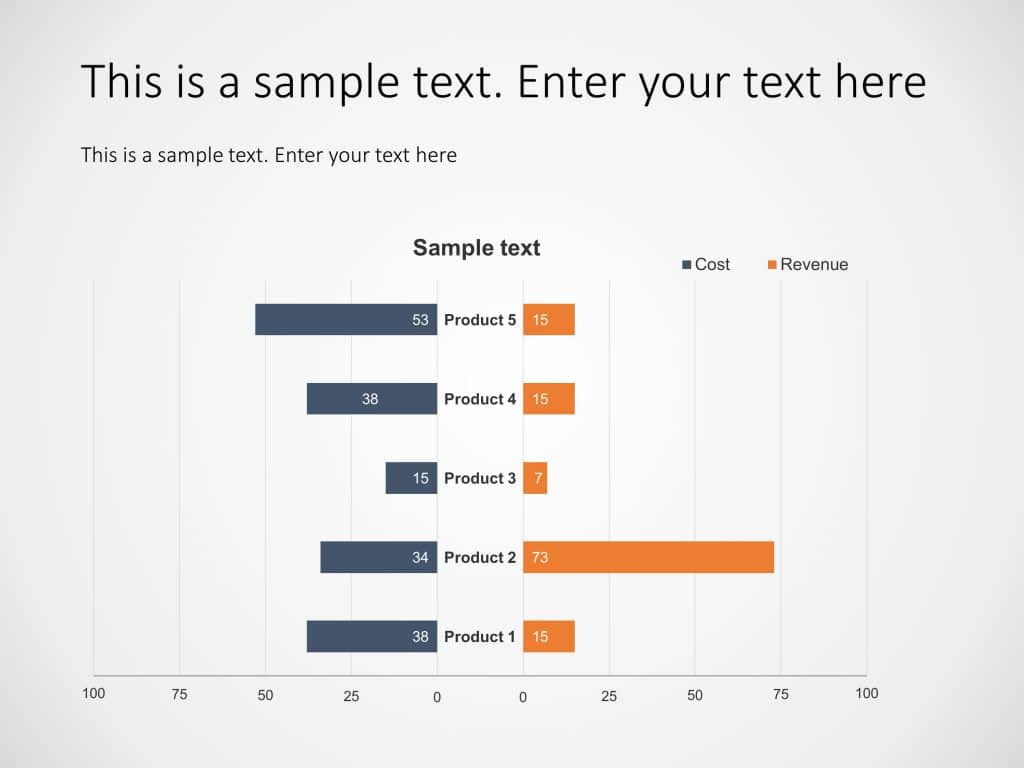 This is a sample text. Enter your text here

This is a sample text. Enter your text here

Sample text

Cost Revenue

53 Product 5 15

38 Product 4 15

15 Product 3 7

34 Product 2 73

38 Product 1 15

100 75 50 25 0 0 25 50 75 100